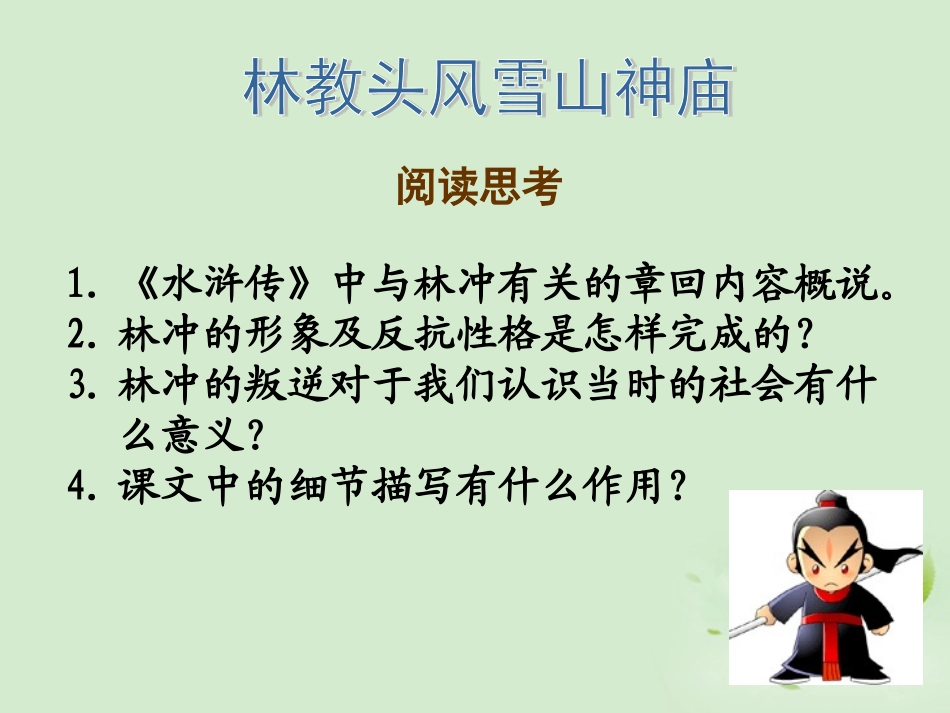 林教头风雪山神庙

阅读思考

1. 《水浒传》中与林冲有关的章回内容概说。
2. 林冲的形象及反抗性格是怎样完成的？
3. 林冲的叛逆对于我们认识当时的社会有什么意义？
4. 课文中的细节描写有什么作用？